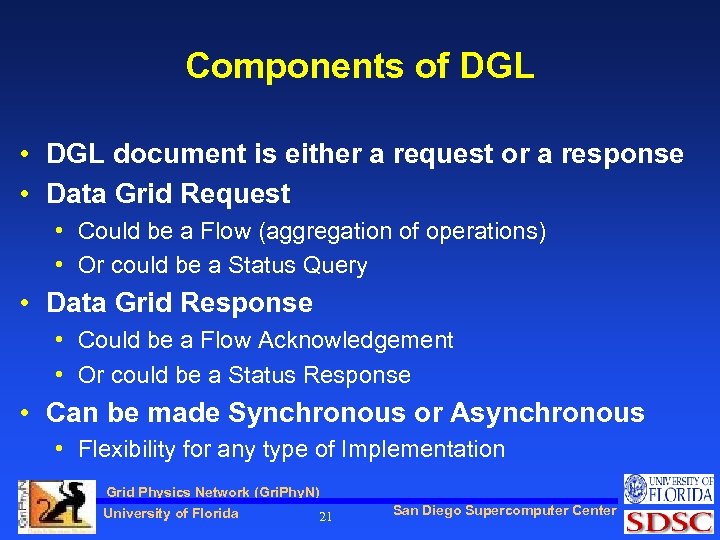 Components of DGL

• DGL document is either a request or a response
• Data Grid Request
  • Could be a Flow (aggregation of operations)
  • Or could be a Status Query
• Data Grid Response
  • Could be a Flow Acknowledgement
  • Or could be a Status Response
• Can be made Synchronous or Asynchronous
  • Flexibility for any type of Implementation

GriPhyN

Grid Physics Network (GriPhyN)
University of Florida
21
San Diego Supercomputer Center
UNIVERSITY OF FLORIDA
SDSC